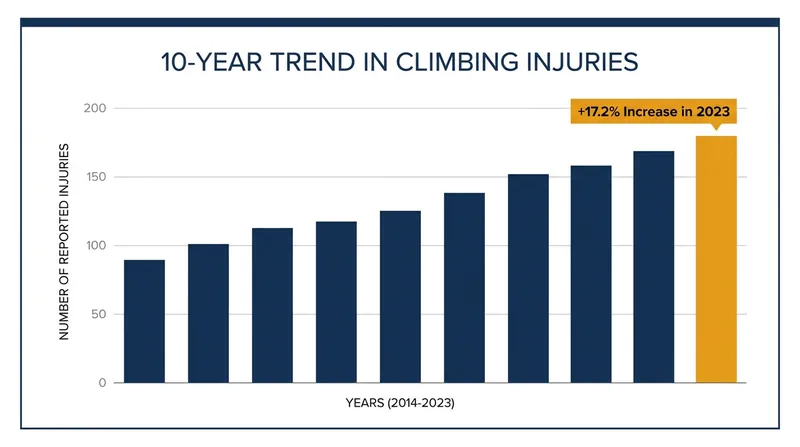 10-YEAR TREND IN CLIMBING INJURIES

+17.2% Increase in 2023

NUMBER OF REPORTED INJURIES

200
150
100
50
0

YEARS (2014-2023)